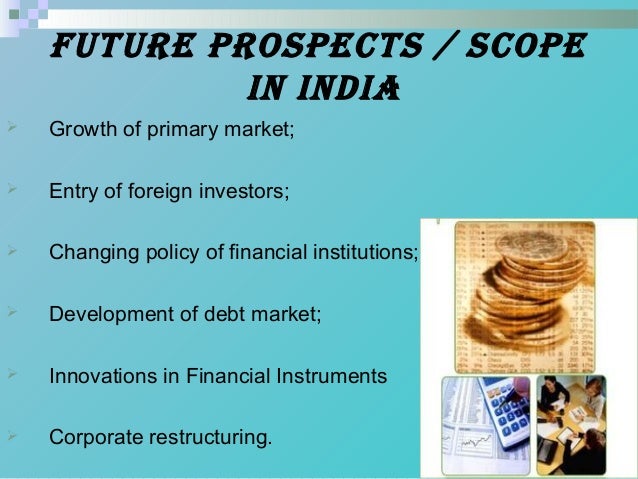 FUTURE PROSPECTS / SCOPE IN INDIA

➢ Growth of primary market;

➢ Entry of foreign investors;

➢ Changing policy of financial institutions;

➢ Development of debt market;

➢ Innovations in Financial Instruments

➢ Corporate restructuring.